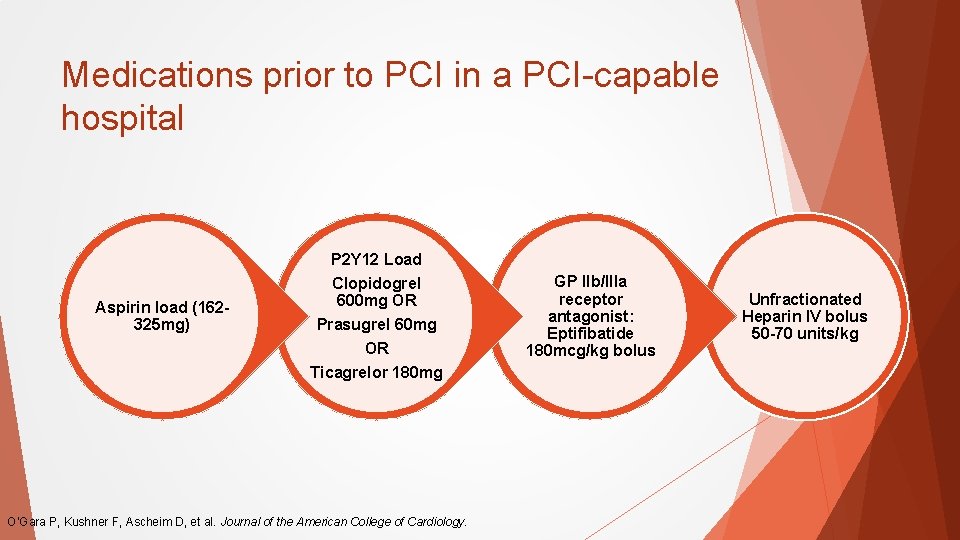 Medications prior to PCI in a PCI-capable hospital

Aspirin load (162-325mg)

P2Y12 Load

Clopidogrel 600mg OR

Prasugrel 60mg

OR

Ticagrelor 180mg

GP IIb/IIIa receptor antagonist: Eptifibatide 180mcg/kg bolus

Unfractionated Heparin IV bolus 50-70 units/kg

O'Gara P, Kushner F, Ascheim D, et al. Journal of the American College of Cardiology.